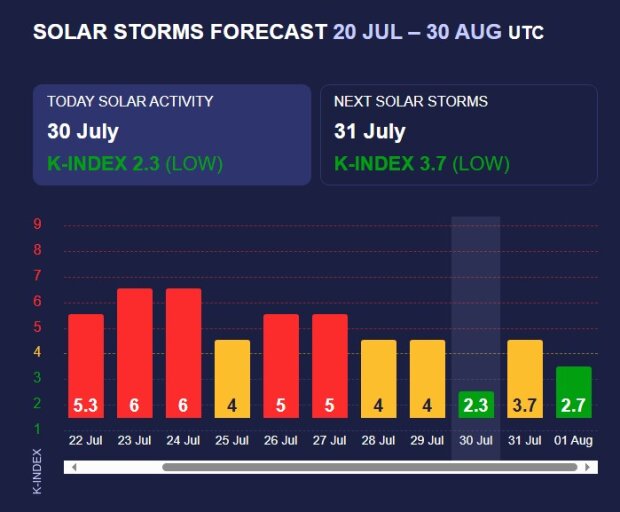 SOLAR STORMS FORECAST 20 JUL – 30 AUG UTC

TODAY SOLAR ACTIVITY
30 July
K-INDEX 2.3 (LOW)

NEXT SOLAR STORMS
31 July
K-INDEX 3.7 (LOW)

9
8
7
6
5
4
3
2
1

K-INDEX

5.3
6
6
4
5
5
4
4
2.3
3.7
2.7

22 Jul
23 Jul
24 Jul
25 Jul
26 Jul
27 Jul
28 Jul
29 Jul
30 Jul
31 Jul
01 Aug